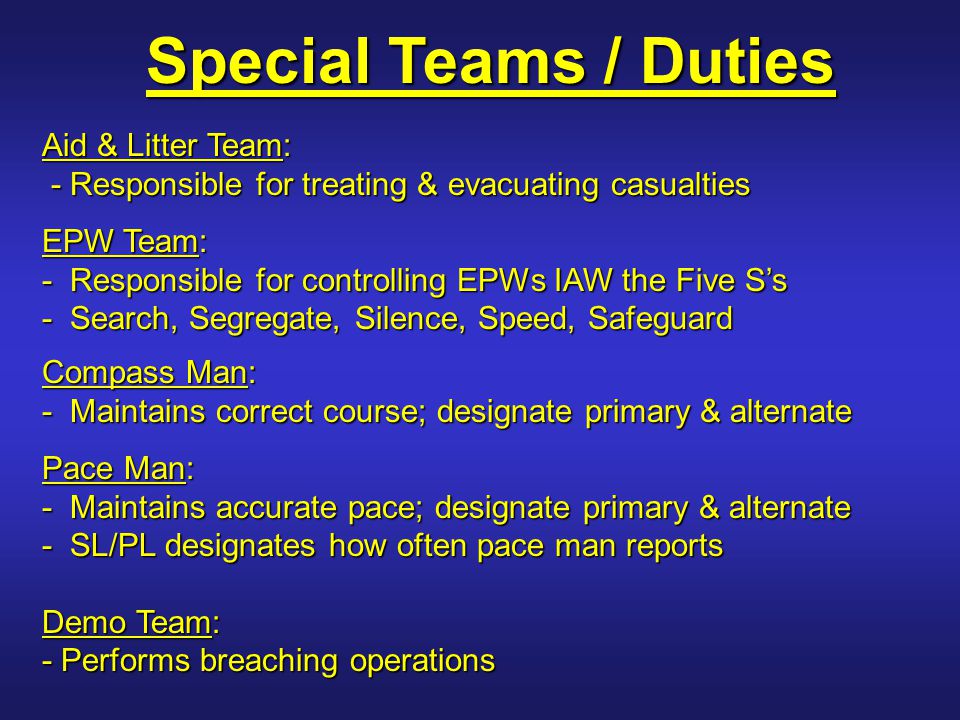 Special Teams / Duties

Aid & Litter Team:
- Responsible for treating & evacuating casualties

EPW Team:
- Responsible for controlling EPWs IAW the Five S's
- Search, Segregate, Silence, Speed, Safeguard

Compass Man:
- Maintains correct course; designate primary & alternate

Pace Man:
- Maintains accurate pace; designate primary & alternate
- SL/PL designates how often pace man reports

Demo Team:
- Performs breaching operations